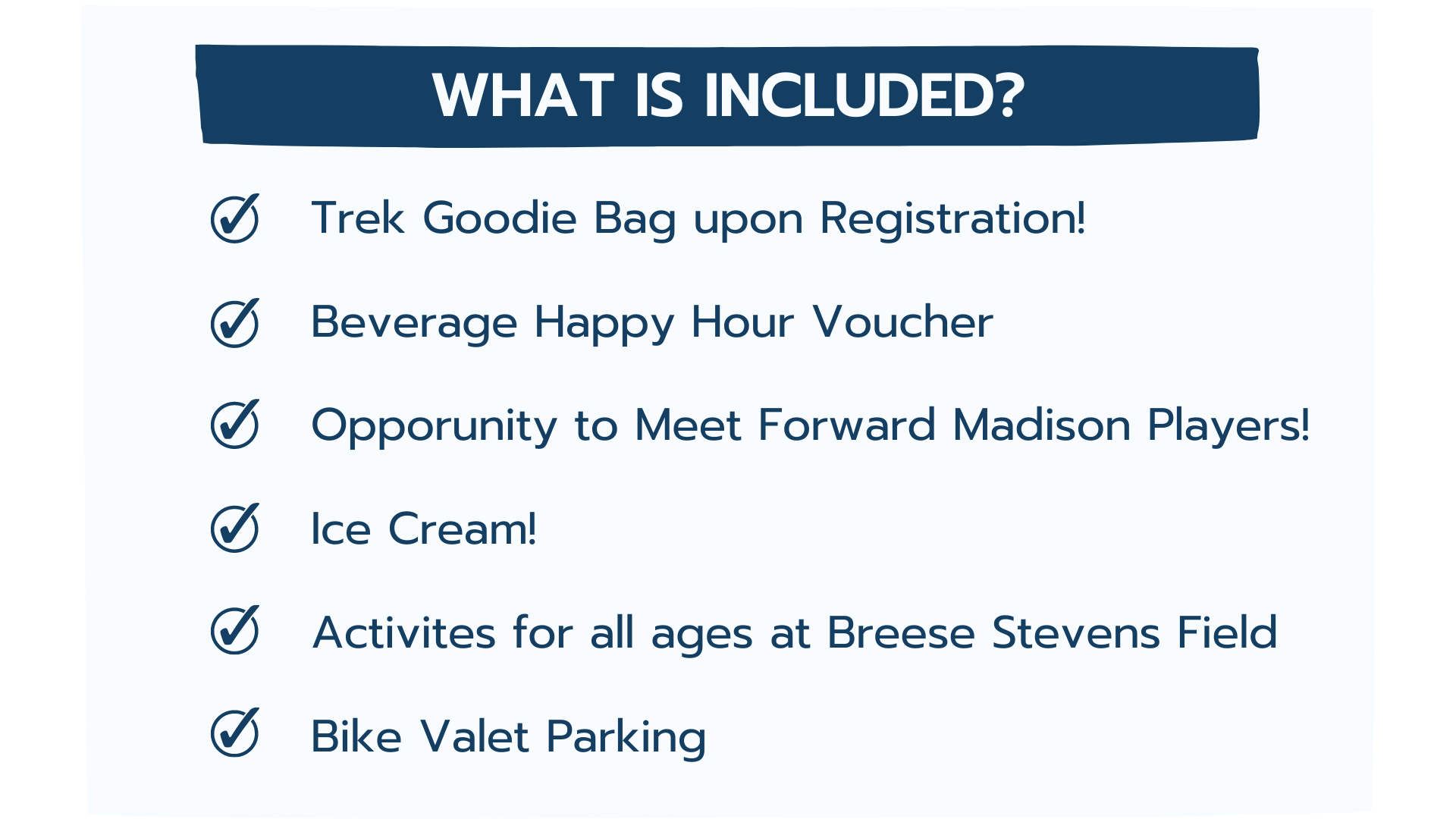 WHAT IS INCLUDED?

Trek Goodie Bag upon Registration!

Beverage Happy Hour Voucher

Opporunity to Meet Forward Madison Players!

Ice Cream!

Activites for all ages at Breese Stevens Field

Bike Valet Parking